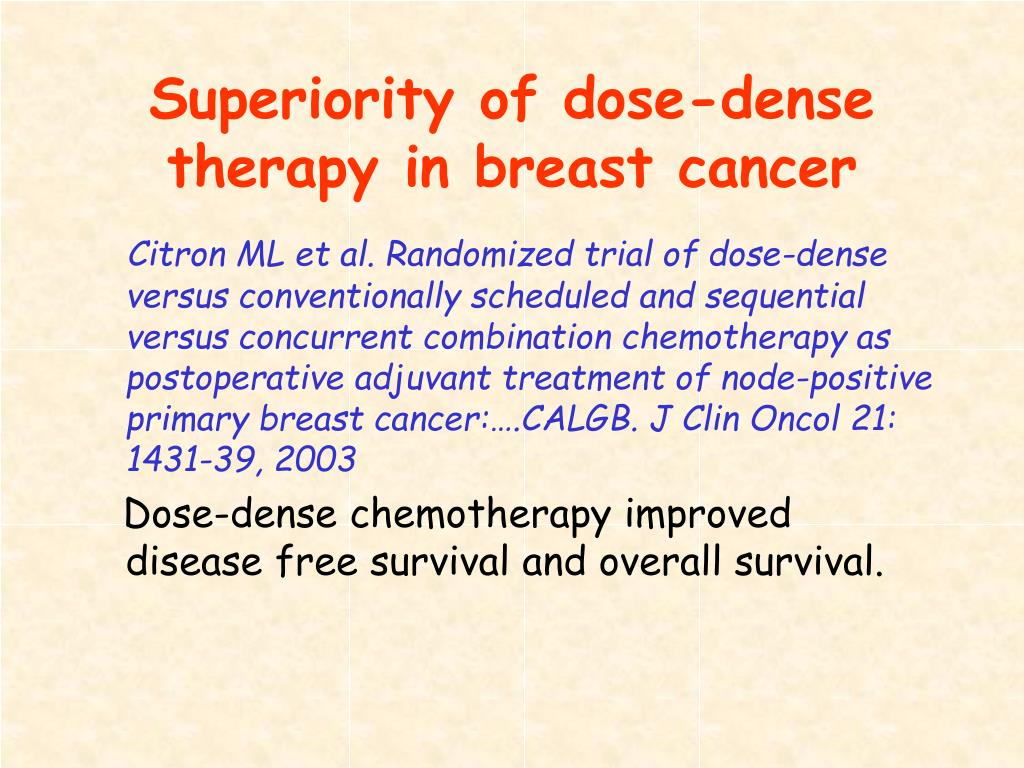 Superiority of dose-dense therapy in breast cancer

Citron ML et al. Randomized trial of dose-dense versus conventionally scheduled and sequential versus concurrent combination chemotherapy as postoperative adjuvant treatment of node-positive primary breast cancer:….CALGB. J Clin Oncol 21: 1431-39, 2003

Dose-dense chemotherapy improved disease free survival and overall survival.